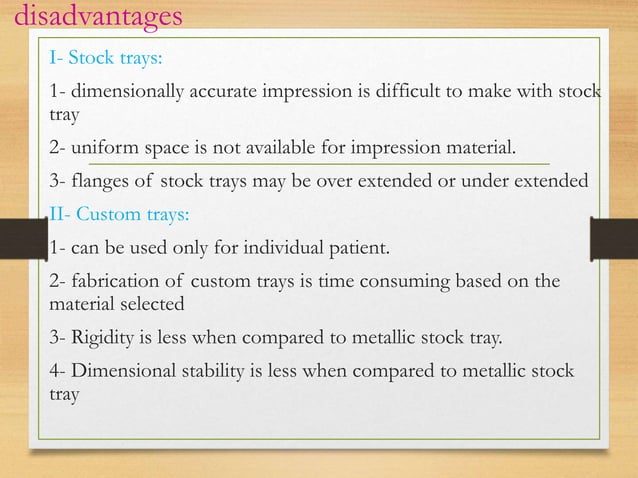 disadvantages

I- Stock trays:

1- dimensionally accurate impression is difficult to make with stock tray

2- uniform space is not available for impression material.

3- flanges of stock trays may be over extended or under extended

II- Custom trays:

1- can be used only for individual patient.

2- fabrication of custom trays is time consuming based on the material selected

3- Rigidity is less when compared to metallic stock tray.

4- Dimensional stability is less when compared to metallic stock tray